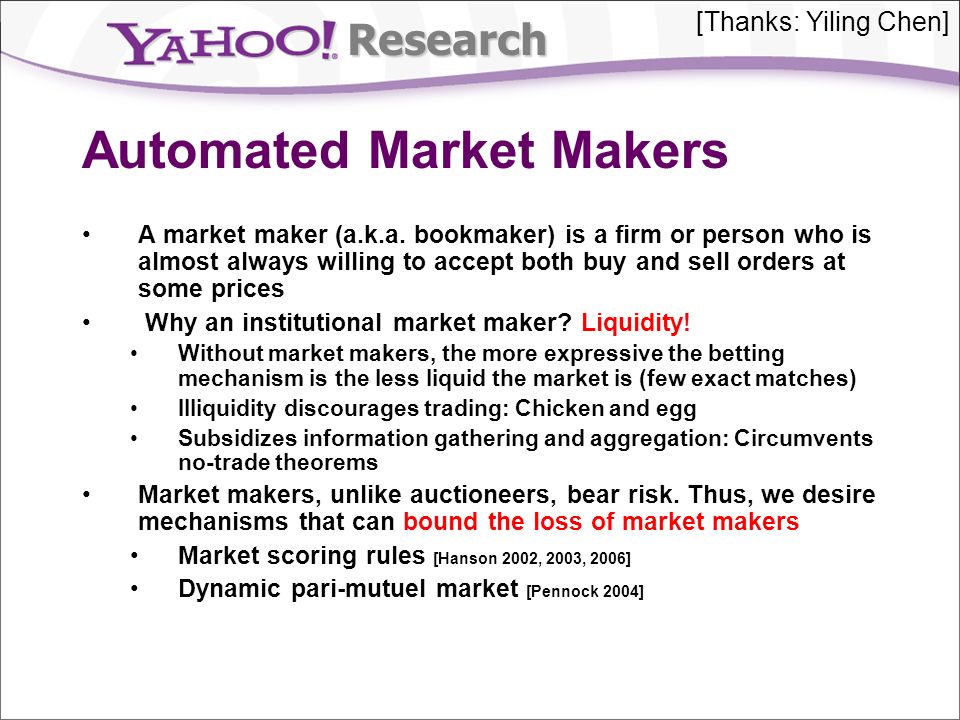 YAHOO! Research

[Thanks: Yiling Chen]

Automated Market Makers

• A market maker (a.k.a. bookmaker) is a firm or person who is almost always willing to accept both buy and sell orders at some prices

• Why an institutional market maker? Liquidity!

• Without market makers, the more expressive the betting mechanism is the less liquid the market is (few exact matches)

• Illiquidity discourages trading: Chicken and egg

• Subsidizes information gathering and aggregation: Circumvents no-trade theorems

• Market makers, unlike auctioneers, bear risk. Thus, we desire mechanisms that can bound the loss of market makers

• Market scoring rules [Hanson 2002, 2003, 2006]

• Dynamic pari-mutuel market [Pennock 2004]